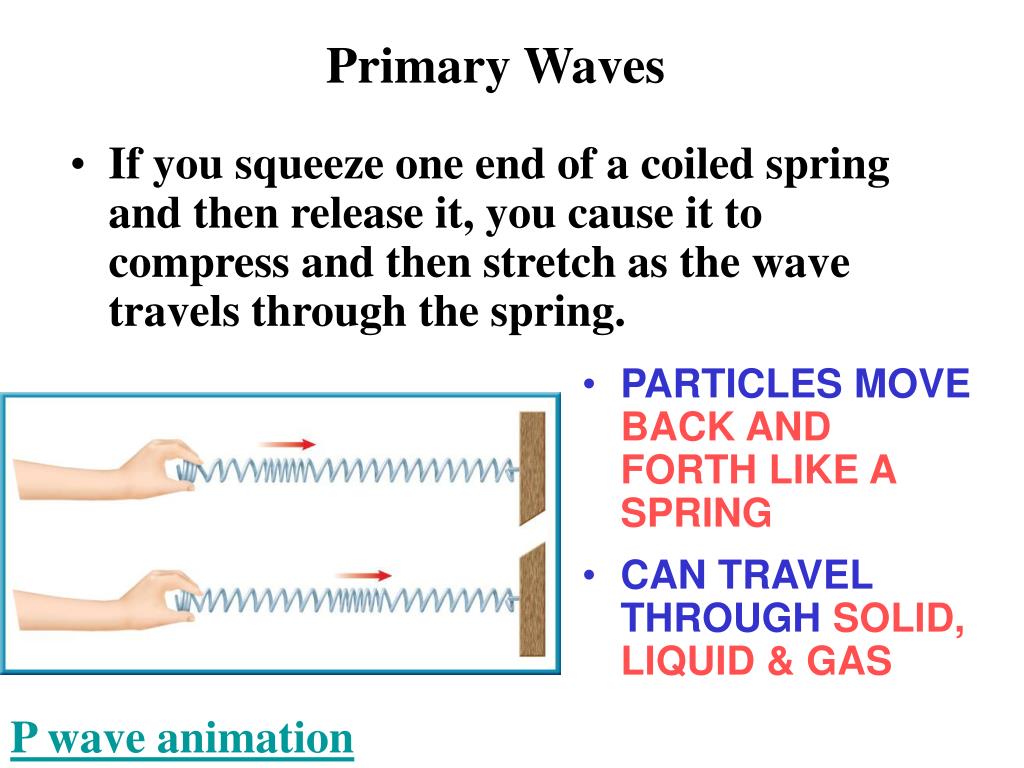 Primary Waves

• If you squeeze one end of a coiled spring and then release it, you cause it to compress and then stretch as the wave travels through the spring.

• PARTICLES MOVE BACK AND FORTH LIKE A SPRING

• CAN TRAVEL THROUGH SOLID, LIQUID & GAS

P wave animation